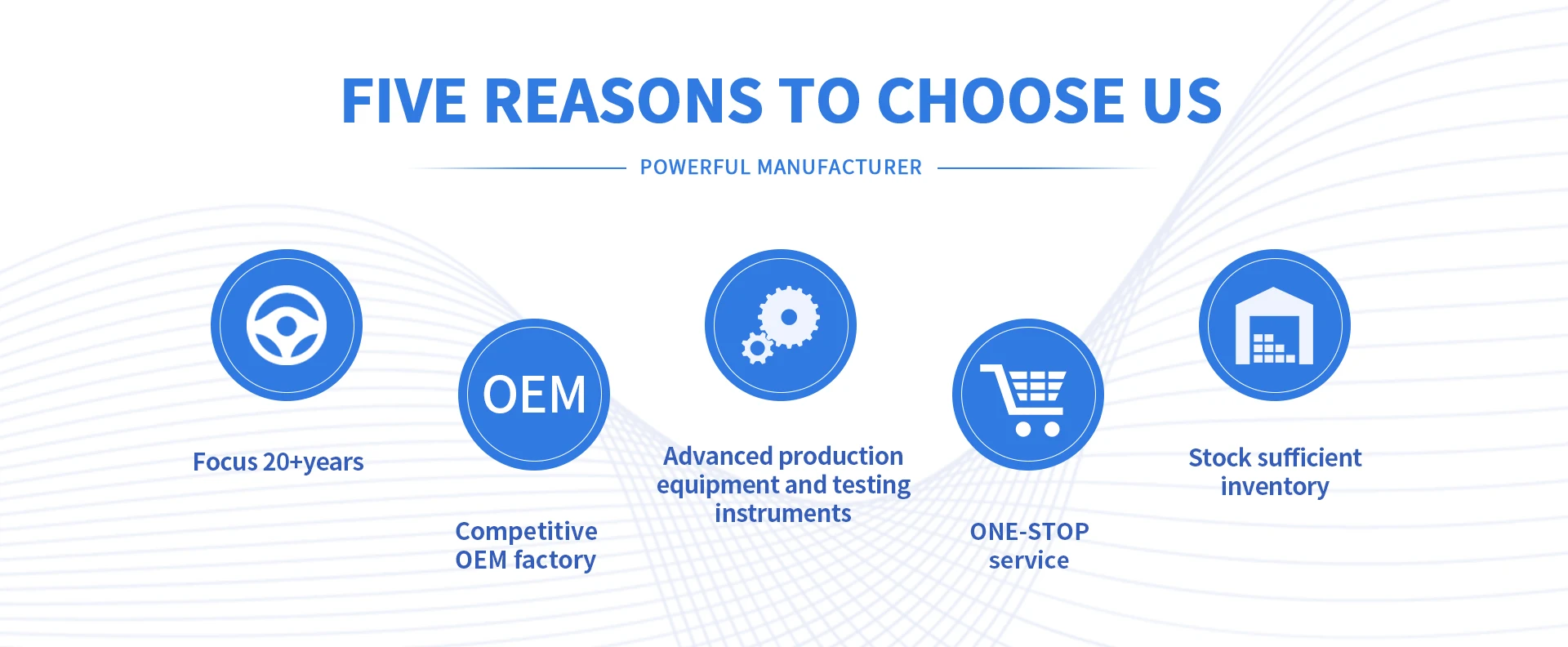 FIVE REASONS TO CHOOSE US

POWERFUL MANUFACTURER

Focus 20+years

OEM

Competitive OEM factory

Advanced production equipment and testing instruments

ONE-STOP service

Stock sufficient inventory